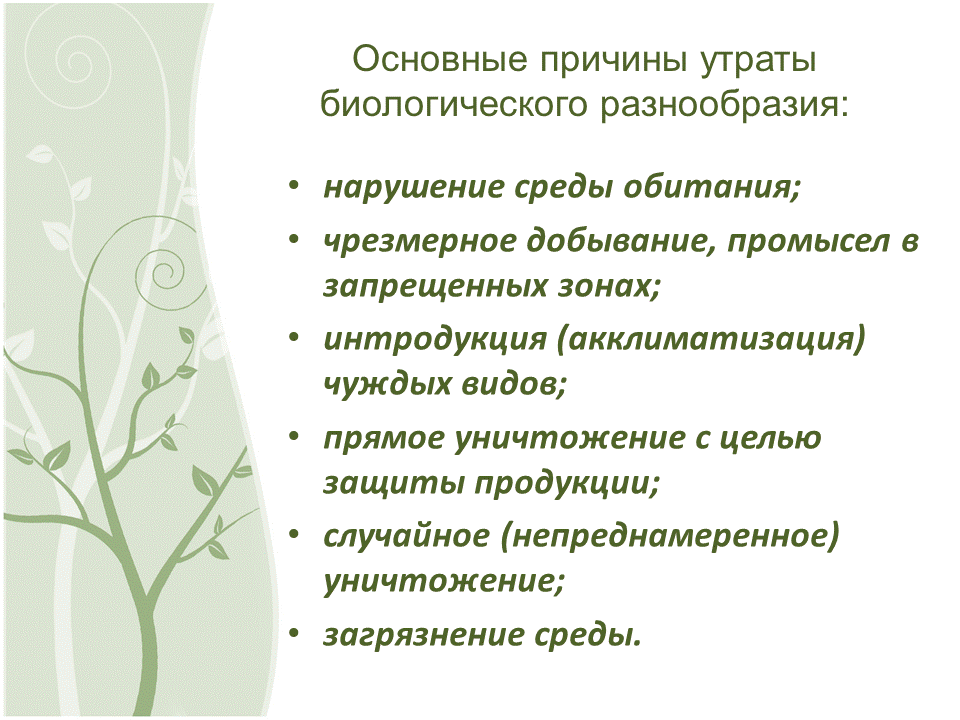 Основные причины утраты биологического разнообразия:

• нарушение среды обитания;
• чрезмерное добывание, промысел в запрещенных зонах;
• интродукция (акклиматизация) чуждых видов;
• прямое уничтожение с целью защиты продукции;
• случайное (непреднамеренное) уничтожение;
• загрязнение среды.